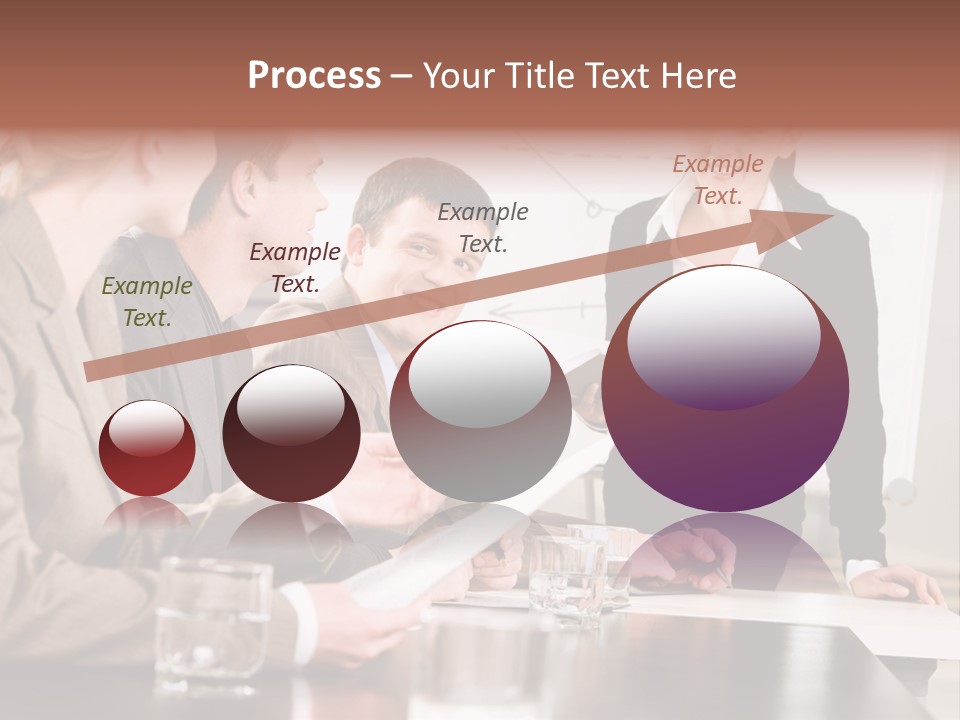 Process – Your Title Text Here

Example Text.

Example Text.

Example Text.

Example Text.